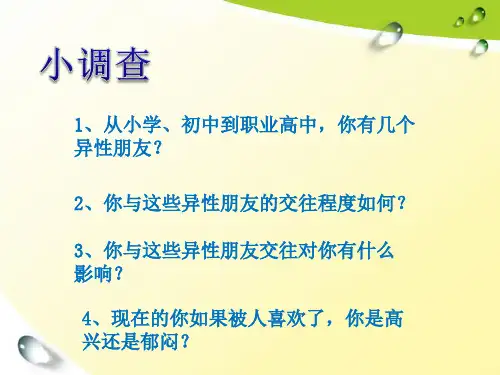 小调查

1、从小学、初中到职业高中，你有几个异性朋友？

2、你与这些异性朋友的交往程度如何？

3、你与这些异性朋友交往对你有什么影响？

4、现在的你如果被人喜欢了，你是高兴还是郁闷？